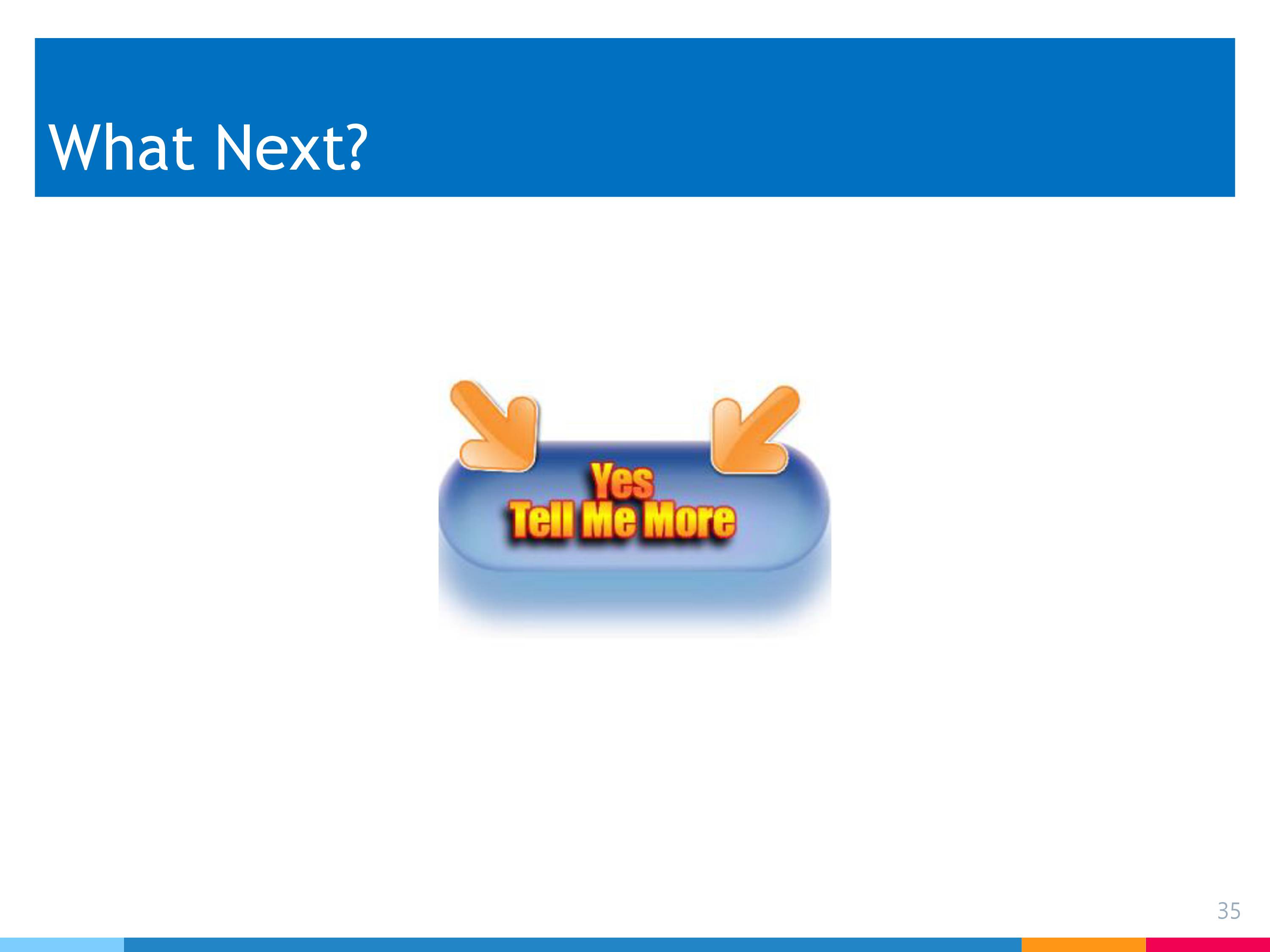 What Next?

Yes
Tell Me More

35